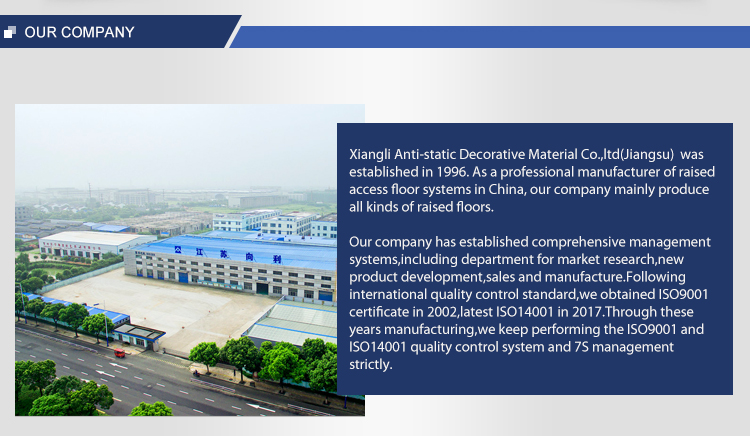 OUR COMPANY

公 江 苏 向 利

Xiangli Anti-static Decorative Material Co.,ltd(Jiangsu) was established in 1996. As a professional manufacturer of raised access floor systems in China, our company mainly produce all kinds of raised floors.

Our company has established comprehensive management systems,including department for market research,new product development,sales and manufacture.Following international quality control standard,we obtained ISO9001 certificate in 2002,latest ISO14001 in 2017.Through these years manufacturing,we keep performing the ISO9001 and ISO14001 quality control system and 7S management strictly.